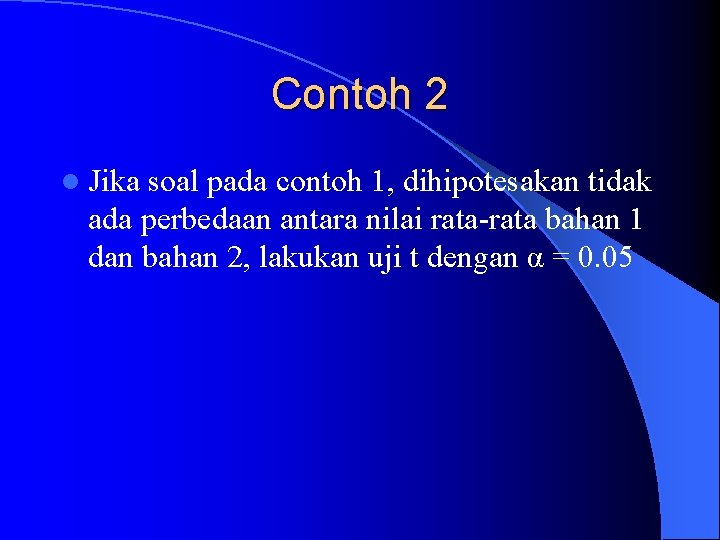 Contoh 2

- Jika soal pada contoh 1, dihipotesakan tidak ada perbedaan antara nilai rata-rata bahan 1 dan bahan 2, lakukan uji t dengan $\alpha = 0.05$